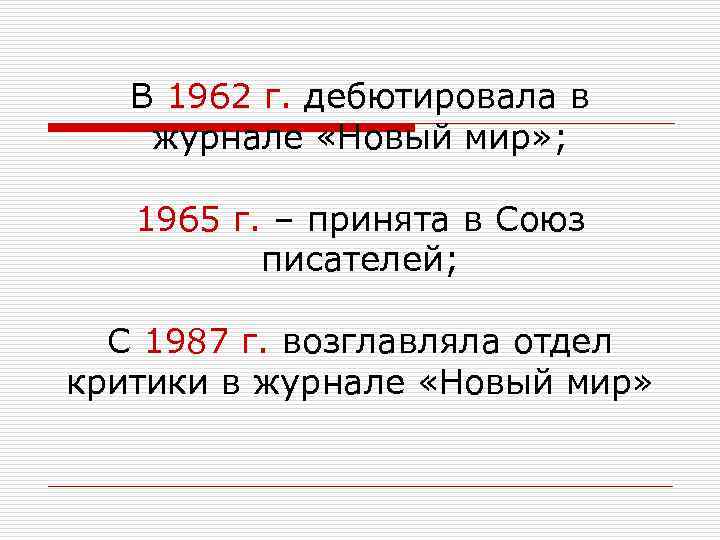 В 1962 г. дебютировала в журнале «Новый мир»;

1965 г. – принята в Союз писателей;

С 1987 г. возглавляла отдел критики в журнале «Новый мир»